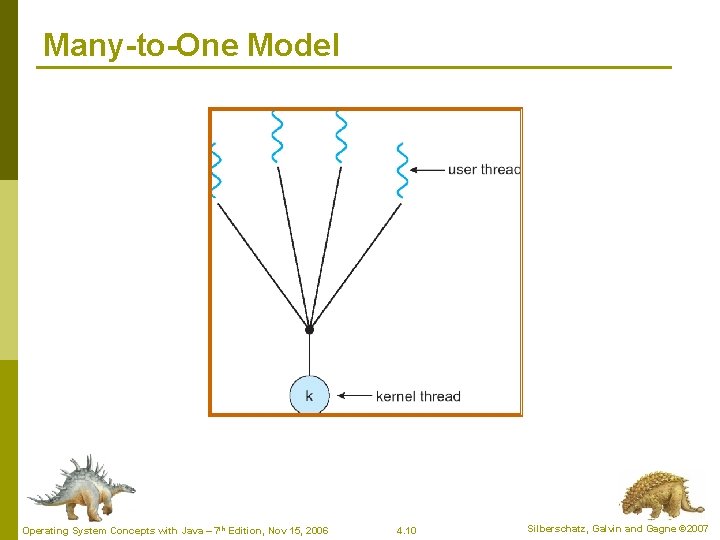 Many-to-One Model

user threac

k

kernel thread

Operating System Concepts with Java – 7th Edition, Nov 15, 2006

4.10

Silberschatz, Galvin and Gagne ©2007